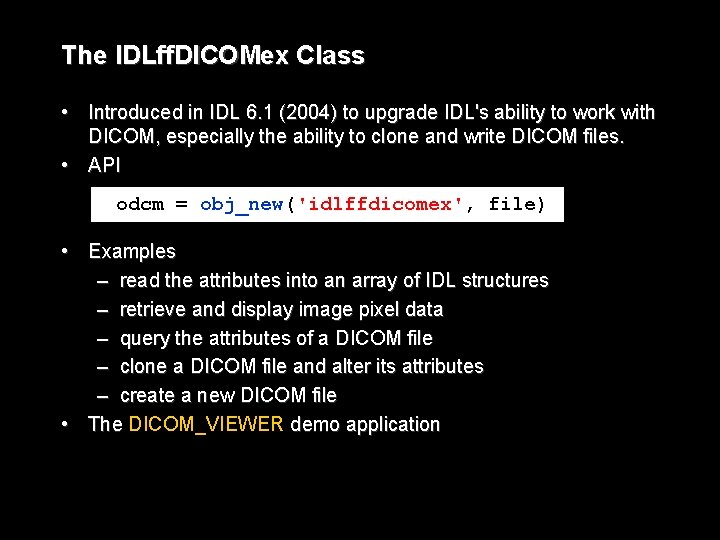 The IDLffDICOMex Class

• Introduced in IDL 6.1 (2004) to upgrade IDL's ability to work with DICOM, especially the ability to clone and write DICOM files.
• API

odcm = obj_new('idlffdicomex', file)

• Examples
– read the attributes into an array of IDL structures
– retrieve and display image pixel data
– query the attributes of a DICOM file
– clone a DICOM file and alter its attributes
– create a new DICOM file
• The DICOM_VIEWER demo application